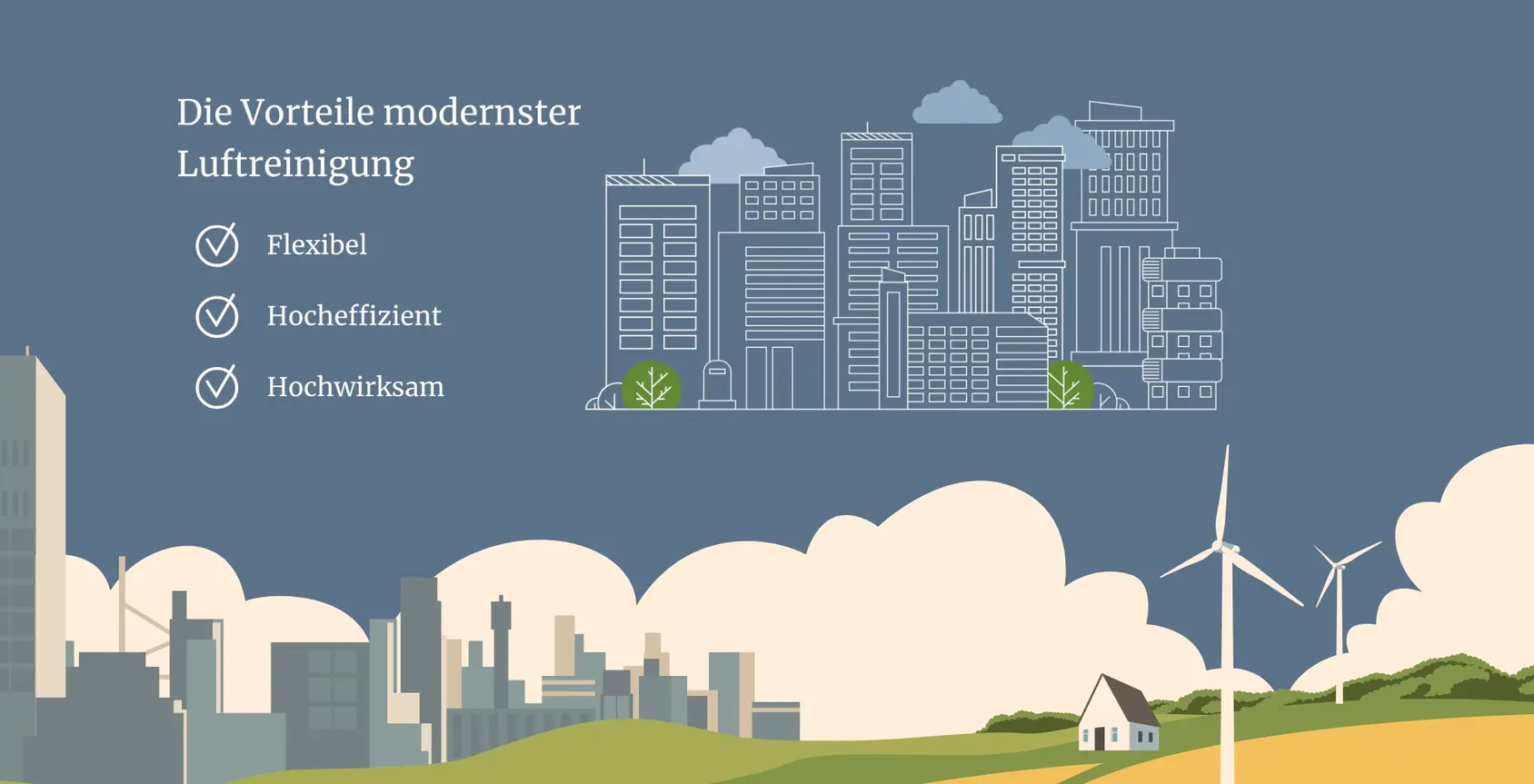 Die Vorteile modernster Luftreinigung

Flexibel

Hocheffizient

Hochwirksam